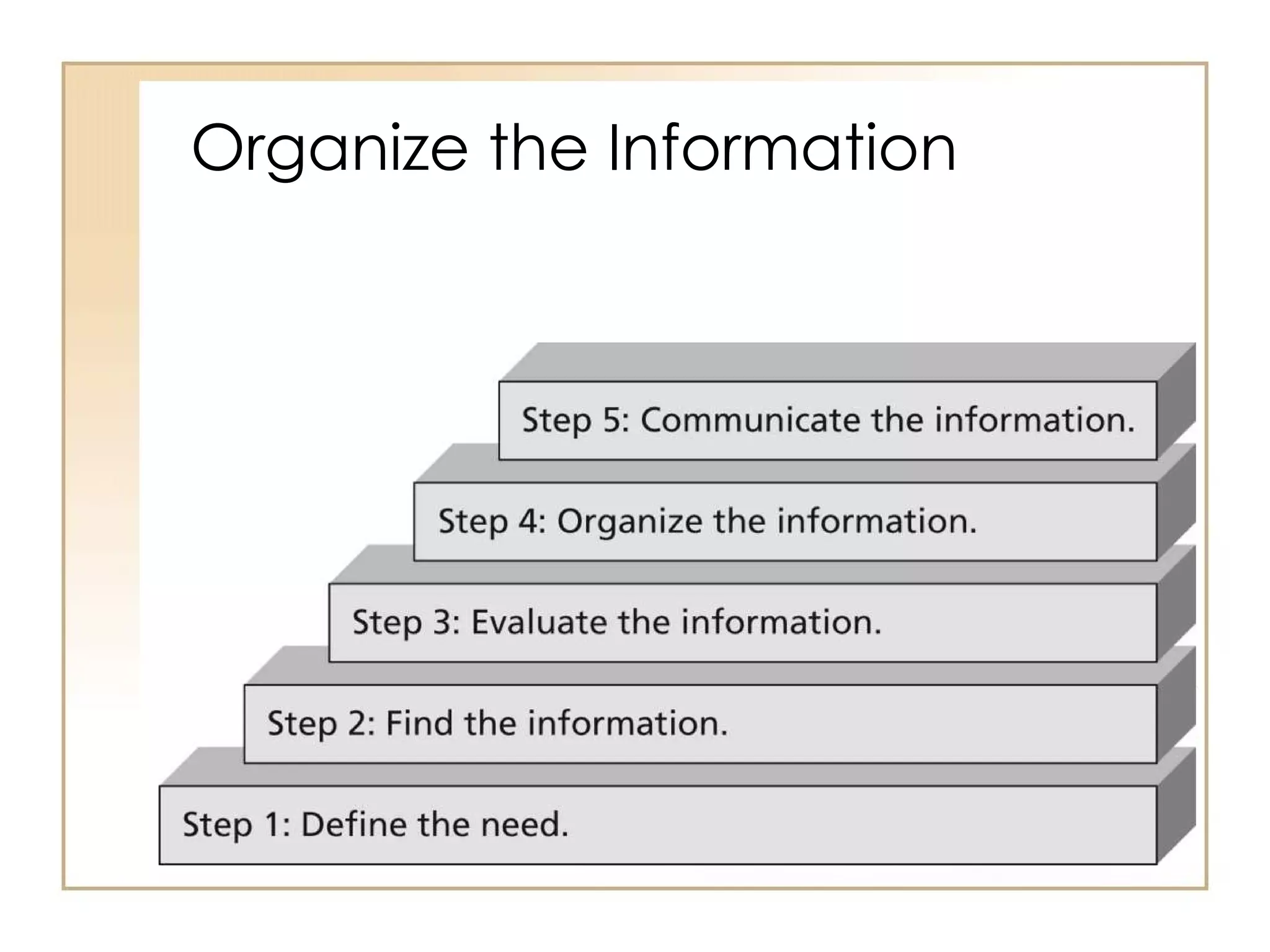 Organize the Information

Step 5: Communicate the information.

Step 4: Organize the information.

Step 3: Evaluate the information.

Step 2: Find the information.

Step 1: Define the need.